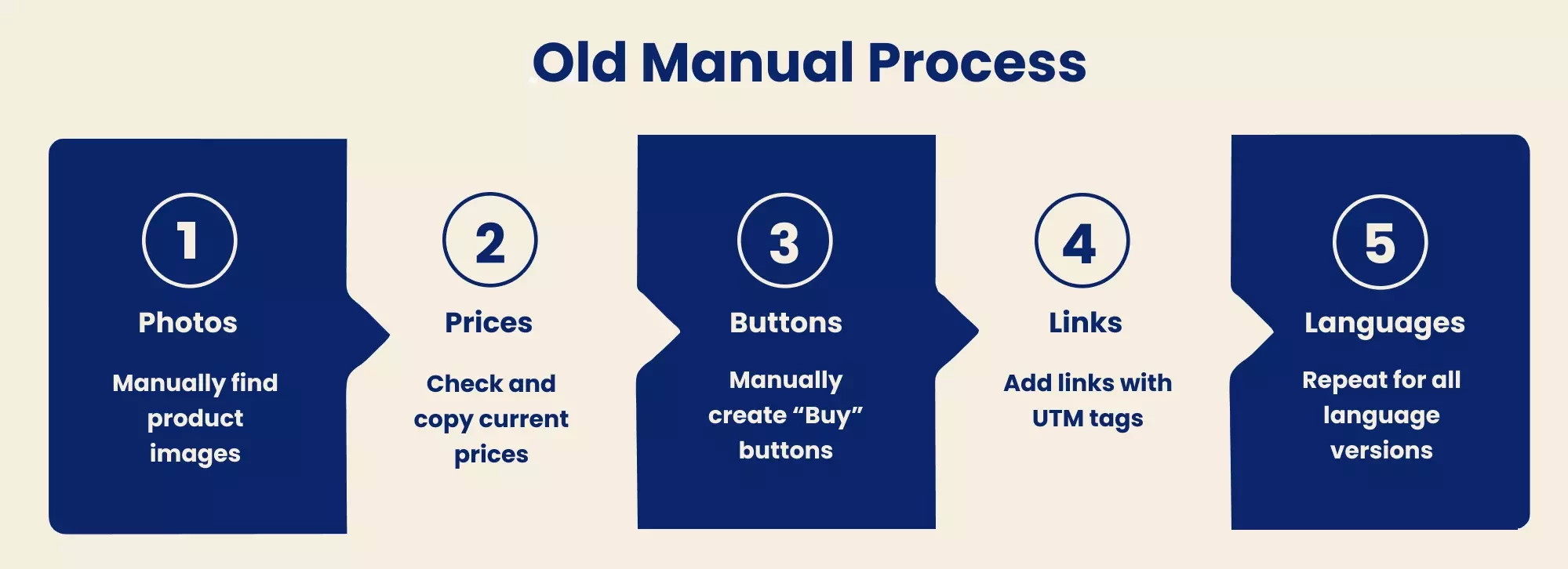 Old Manual Process

1
Photos
Manually find product images

2
Prices
Check and copy current prices

3
Buttons
Manually create “Buy” buttons

4
Links
Add links with UTM tags

5
Languages
Repeat for all language versions